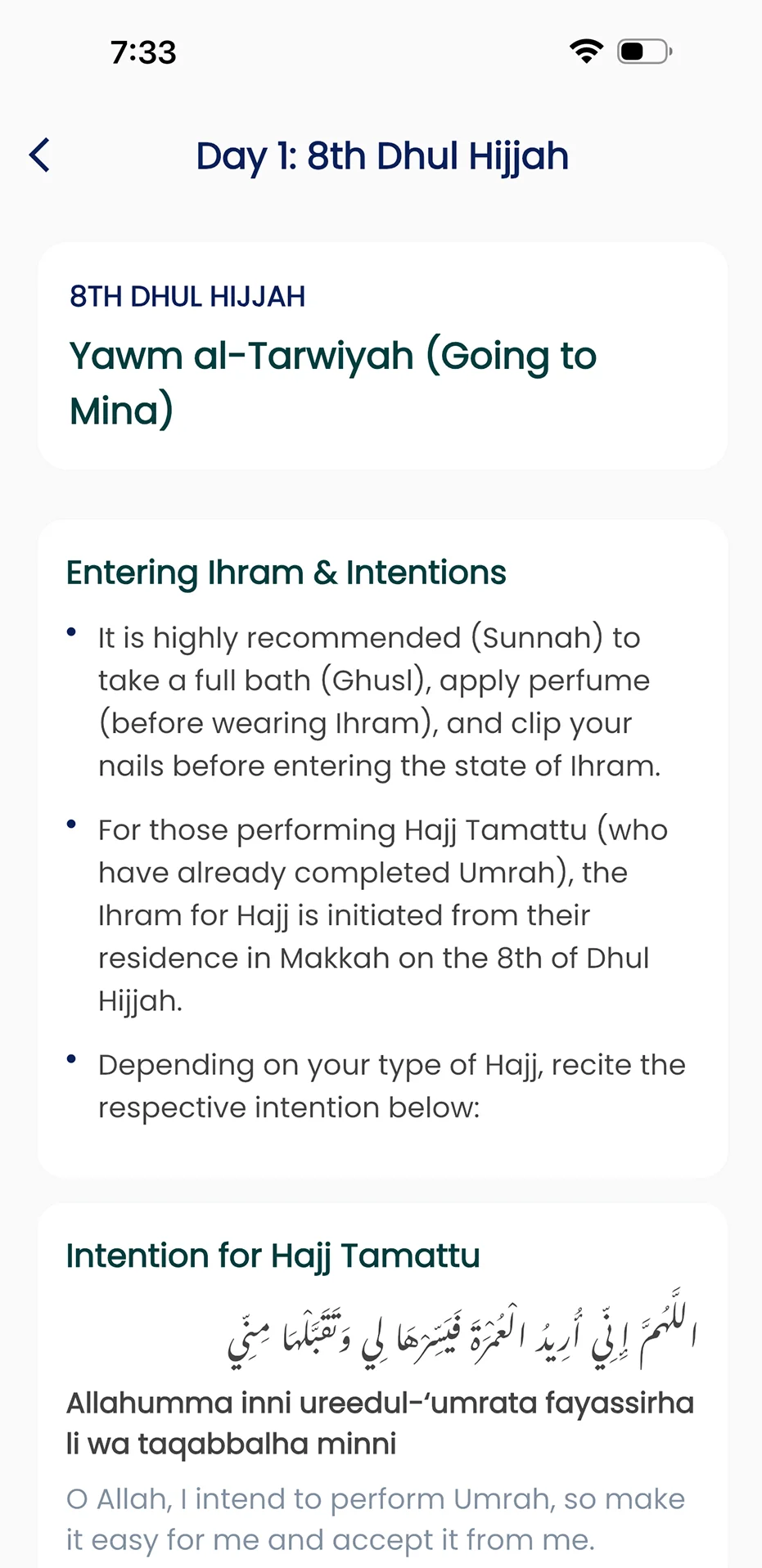 7:33

Day 1: 8th Dhul Hijjah

8TH DHUL HIJJAH

Yawm al-Tarwiyah (Going to Mina)

Entering Ihram & Intentions

• It is highly recommended (Sunnah) to take a full bath (Ghusl), apply perfume (before wearing Ihram), and clip your nails before entering the state of Ihram.

• For those performing Hajj Tamattu (who have already completed Umrah), the Ihram for Hajj is initiated from their residence in Makkah on the 8th of Dhul Hijjah.

• Depending on your type of Hajj, recite the respective intention below:

Intention for Hajj Tamattu

اللَّهُمَّ إِنِّي أُرِيدُ الْعُمْرَةَ فَيَسِّرْهَا لِي وَتَقَبَّلْهَا مِنِّي

Allahumma inni ureedul-‘umrata fayassirha li wa taqabbalha minni

O Allah, I intend to perform Umrah, so make it easy for me and accept it from me.